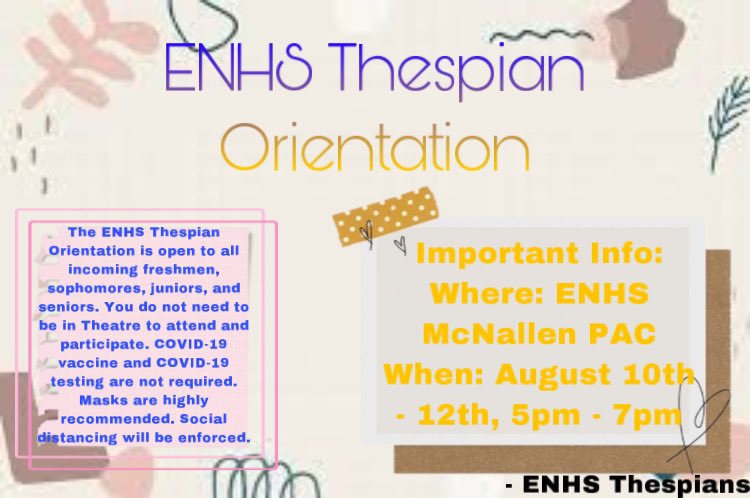 ENHS Thespian

Orientation

The ENHS Thespian Orientation is open to all incoming freshmen, sophomores, juniors, and seniors. You do not need to be in Theatre to attend and participate. COVID-19 vaccine and COVID-19 testing are not required. Masks are highly recommended. Social distancing will be enforced.

Important Info:
Where: ENHS McNallen PAC
When: August 10th - 12th, 5pm - 7pm

- ENHS Thespians